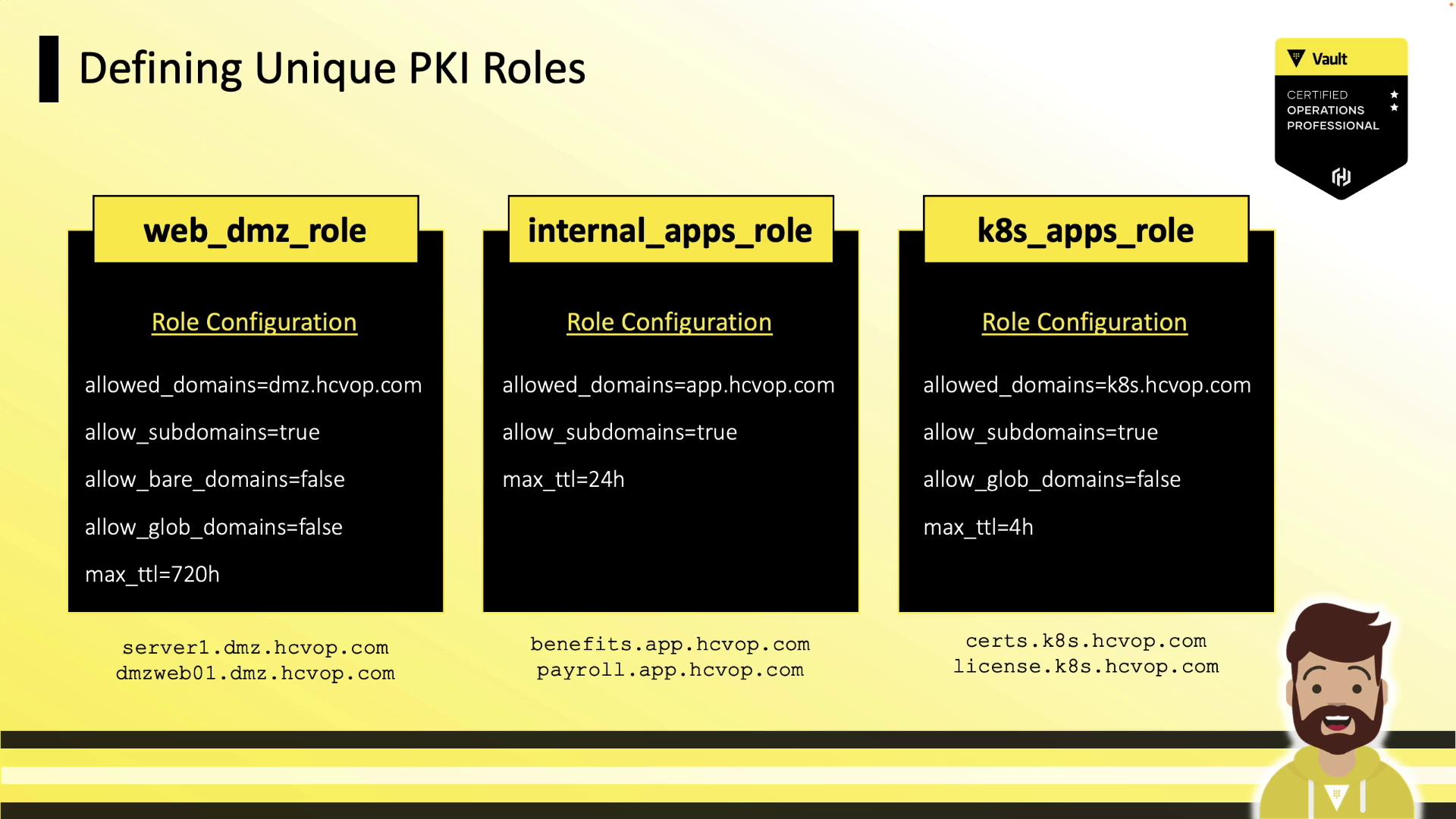 Defining Unique PKI Roles

Vault
CERTIFIED
OPERATIONS
PROFESSIONAL

web_dmz_role

Role Configuration

allowed_domains=dmz.hcvop.com

allow_subdomains=true

allow_bare_domains=false

allow_glob_domains=false

max_ttl=720h

server1.dmz.hcvop.com
dmzweb01.dmz.hcvop.com

internal_apps_role

Role Configuration

allowed_domains=app.hcvop.com

allow_subdomains=true

max_ttl=24h

benefits.app.hcvop.com
payroll.app.hcvop.com

k8s_apps_role

Role Configuration

allowed_domains=k8s.hcvop.com

allow_subdomains=true

allow_glob_domains=false

max_ttl=4h

certs.k8s.hcvop.com
license.k8s.hcvop.com